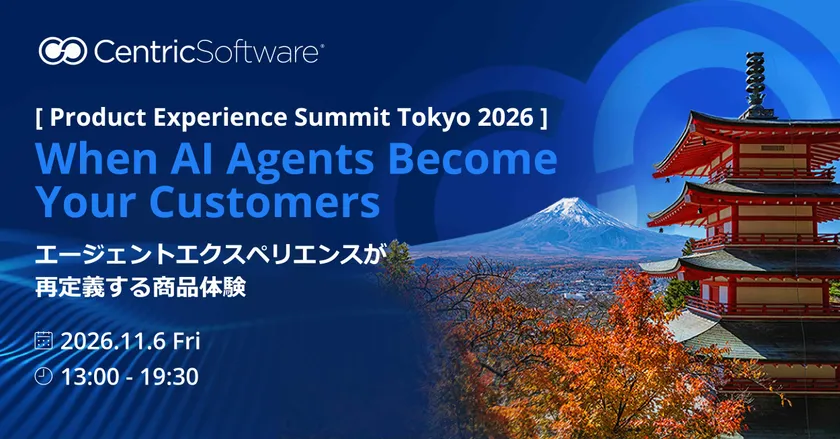 CentricSoftware®

[ Product Experience Summit Tokyo 2026 ]
When AI Agents Become Your Customers

エージェントエクスペリエンスが再定義する商品体験

2026.11.6 Fri
13:00 - 19:30